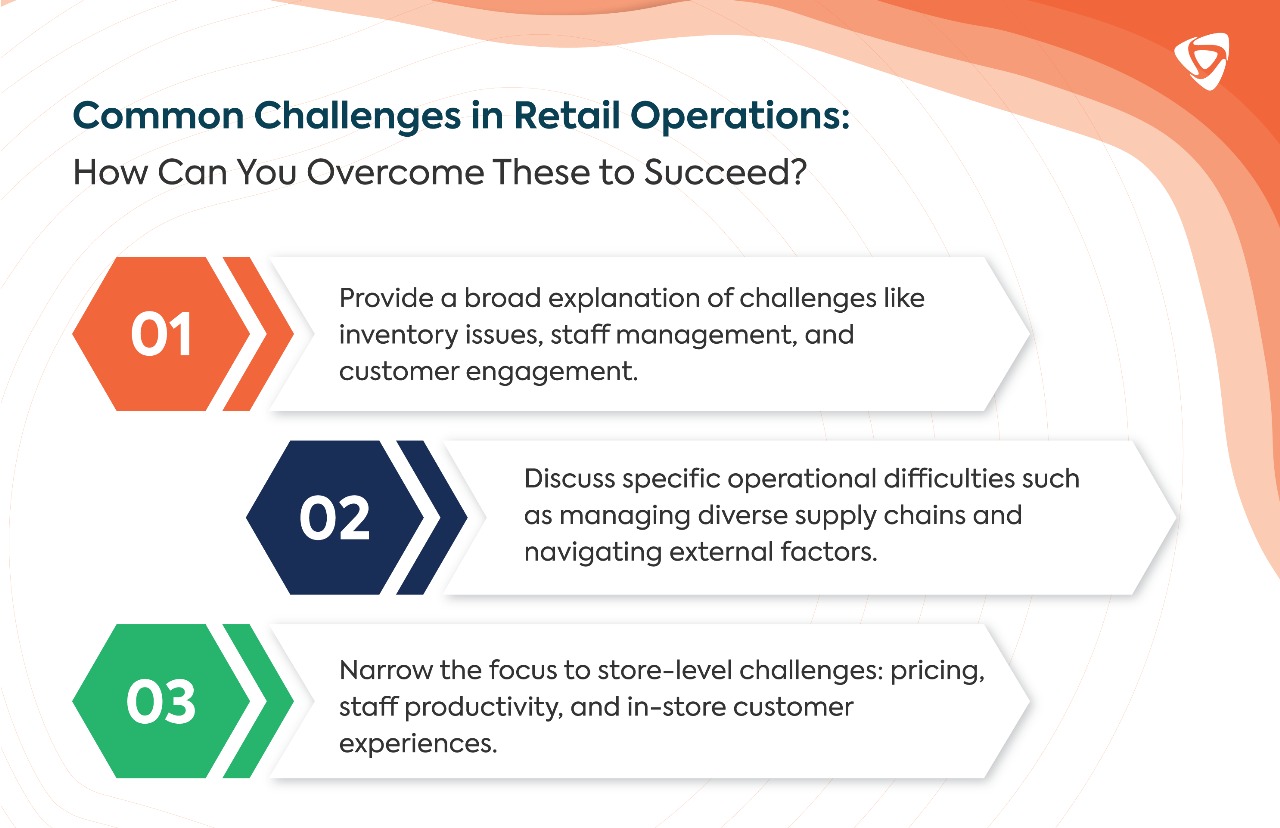 Common Challenges in Retail Operations:
How Can You Overcome These to Succeed?

01

Provide a broad explanation of challenges like inventory issues, staff management, and customer engagement.

02

Discuss specific operational difficulties such as managing diverse supply chains and navigating external factors.

03

Narrow the focus to store-level challenges: pricing, staff productivity, and in-store customer experiences.